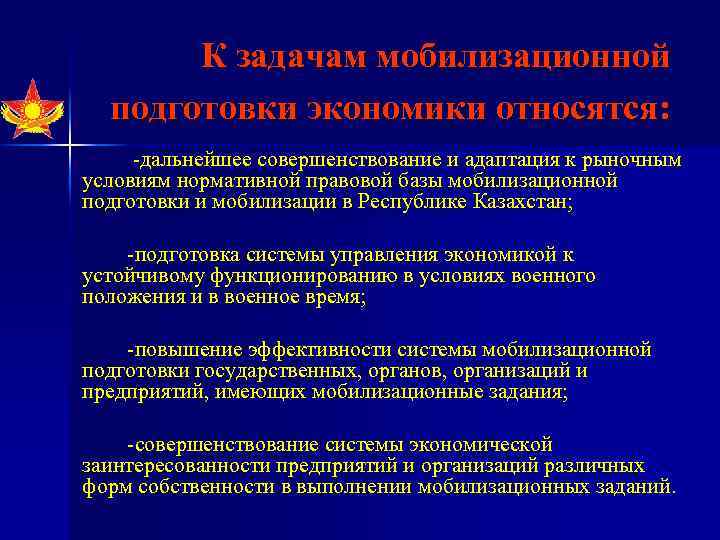 К задачам мобилизационной подготовки экономики относятся:

-дальнейшее совершенствование и адаптация к рыночным условиям нормативной правовой базы мобилизационной подготовки и мобилизации в Республике Казахстан;

-подготовка системы управления экономикой к устойчивому функционированию в условиях военного положения и в военное время;

-повышение эффективности системы мобилизационной подготовки государственных, органов, организаций и предприятий, имеющих мобилизационные задания;

-совершенствование системы экономической заинтересованности предприятий и организаций различных форм собственности в выполнении мобилизационных заданий.